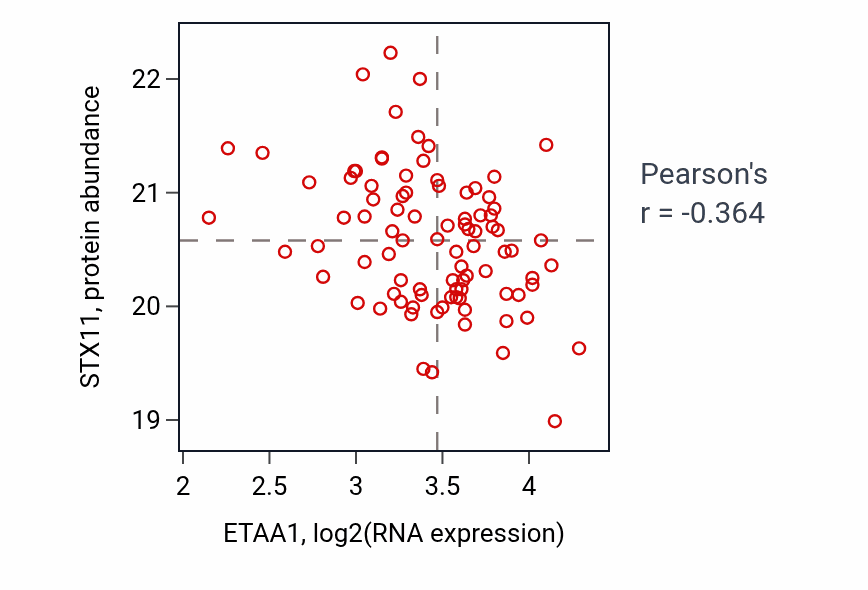 STX11, protein abundance

22
21
20
19

2
2.5
3
3.5
4

ETAA1, log2(RNA expression)

Pearson's
r = -0.364